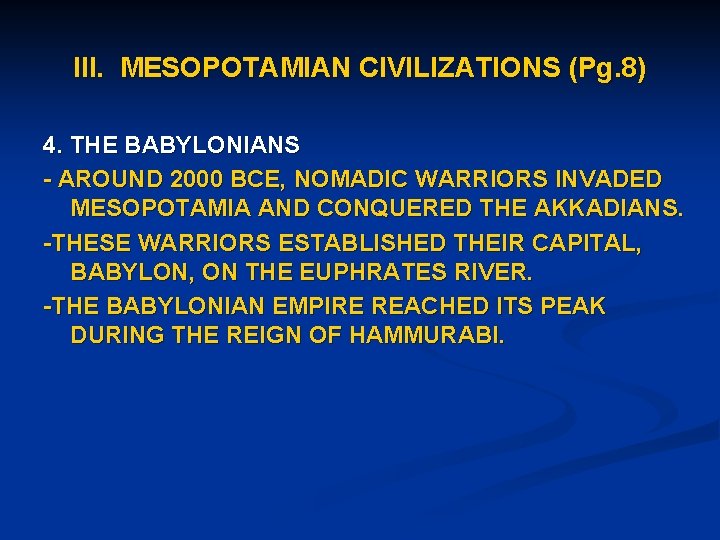 III. MESOPOTAMIAN CIVILIZATIONS (Pg.8)

4. THE BABYLONIANS

- AROUND 2000 BCE, NOMADIC WARRIORS INVADED MESOPOTAMIA AND CONQUERED THE AKKADIANS.

-THESE WARRIORS ESTABLISHED THEIR CAPITAL, BABYLON, ON THE EUPHRATES RIVER.

-THE BABYLONIAN EMPIRE REACHED ITS PEAK DURING THE REIGN OF HAMMURABI.